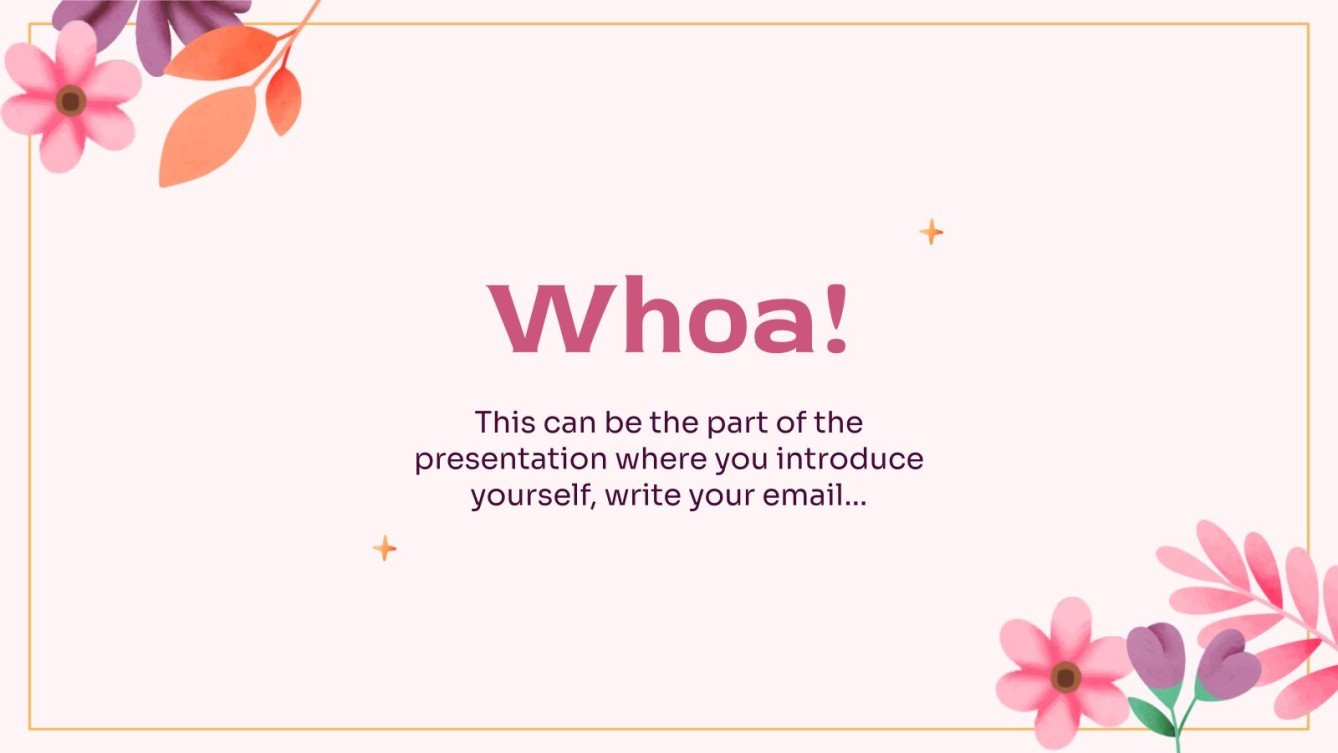 Whoa!

This can be the part of the presentation where you introduce yourself, write your email…